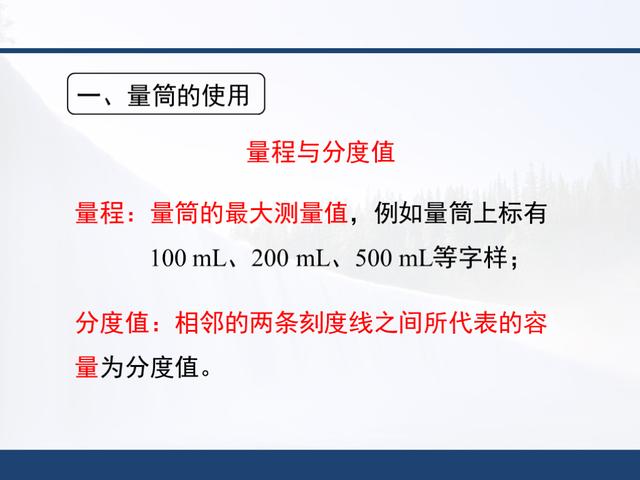 一、量筒的使用

量程与分度值

量程：量筒的最大测量值，例如量筒上标有100 mL、200 mL、500 mL等字样；

分度值：相邻的两条刻度线之间所代表的容量为分度值。